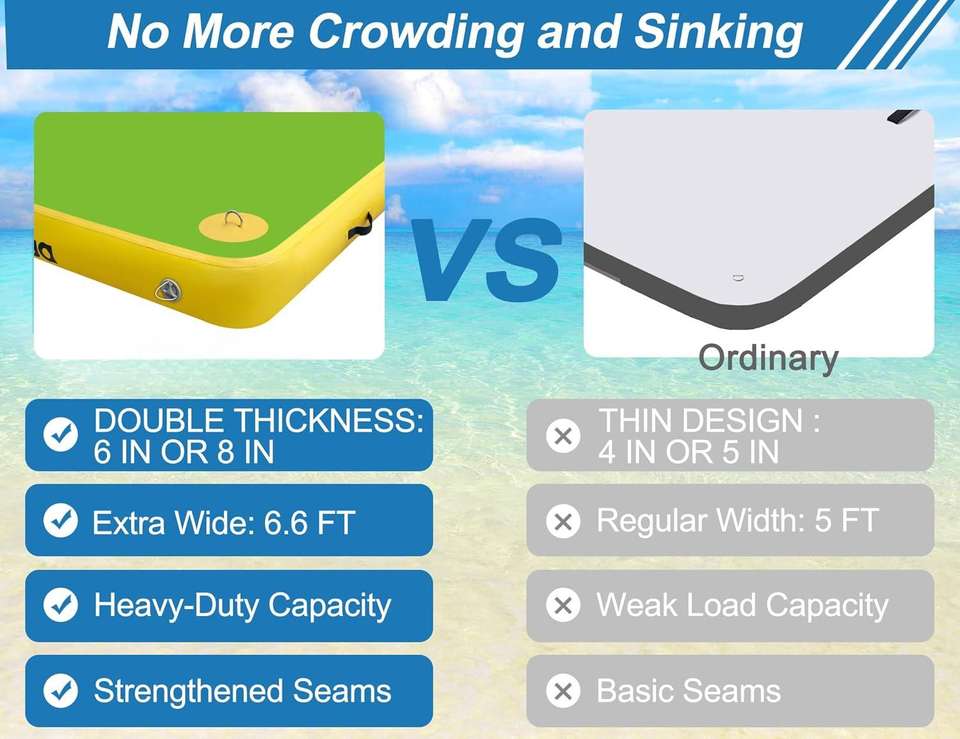 No More Crowding and Sinking

VS

Ordinary

DOUBLE THICKNESS: 6 IN OR 8 IN

Extra Wide: 6.6 FT

Heavy-Duty Capacity

Strengthened Seams

THIN DESIGN : 4 IN OR 5 IN

Regular Width: 5 FT

Weak Load Capacity

Basic Seams